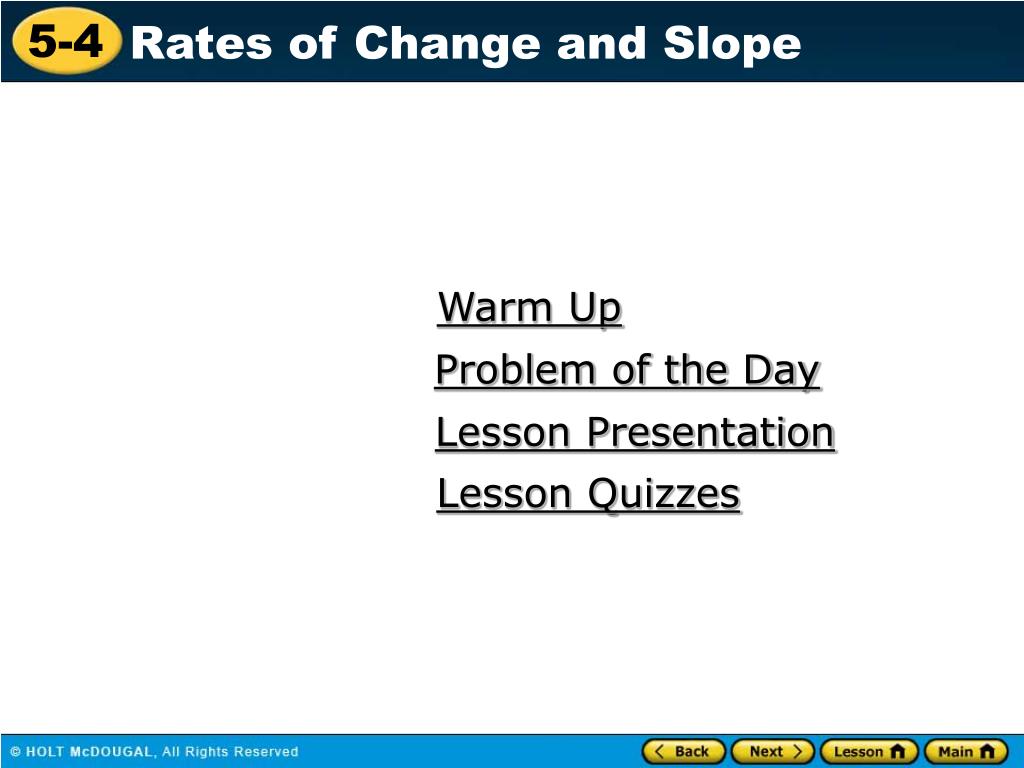 5-4 Rates of Change and Slope

Warm Up
Problem of the Day
Lesson Presentation
Lesson Quizzes

© HOLT McDOUGAL, All Rights Reserved

Back Next Lesson Main